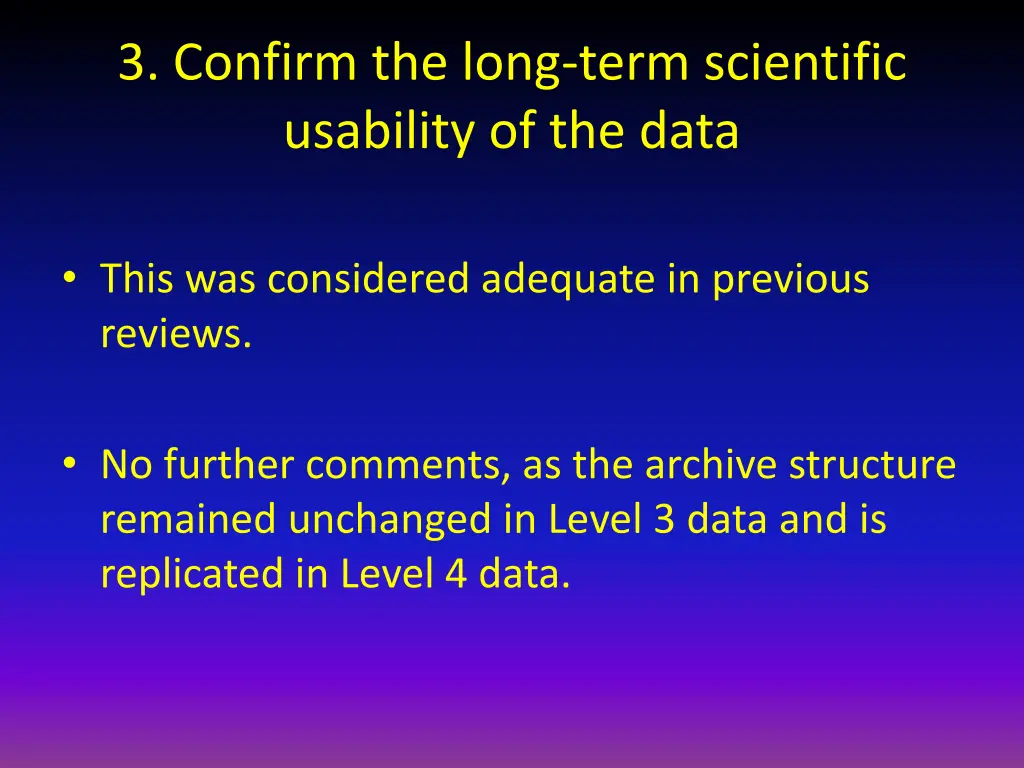 3. Confirm the long-term scientific usability of the data

• This was considered adequate in previous reviews.

• No further comments, as the archive structure remained unchanged in Level 3 data and is replicated in Level 4 data.